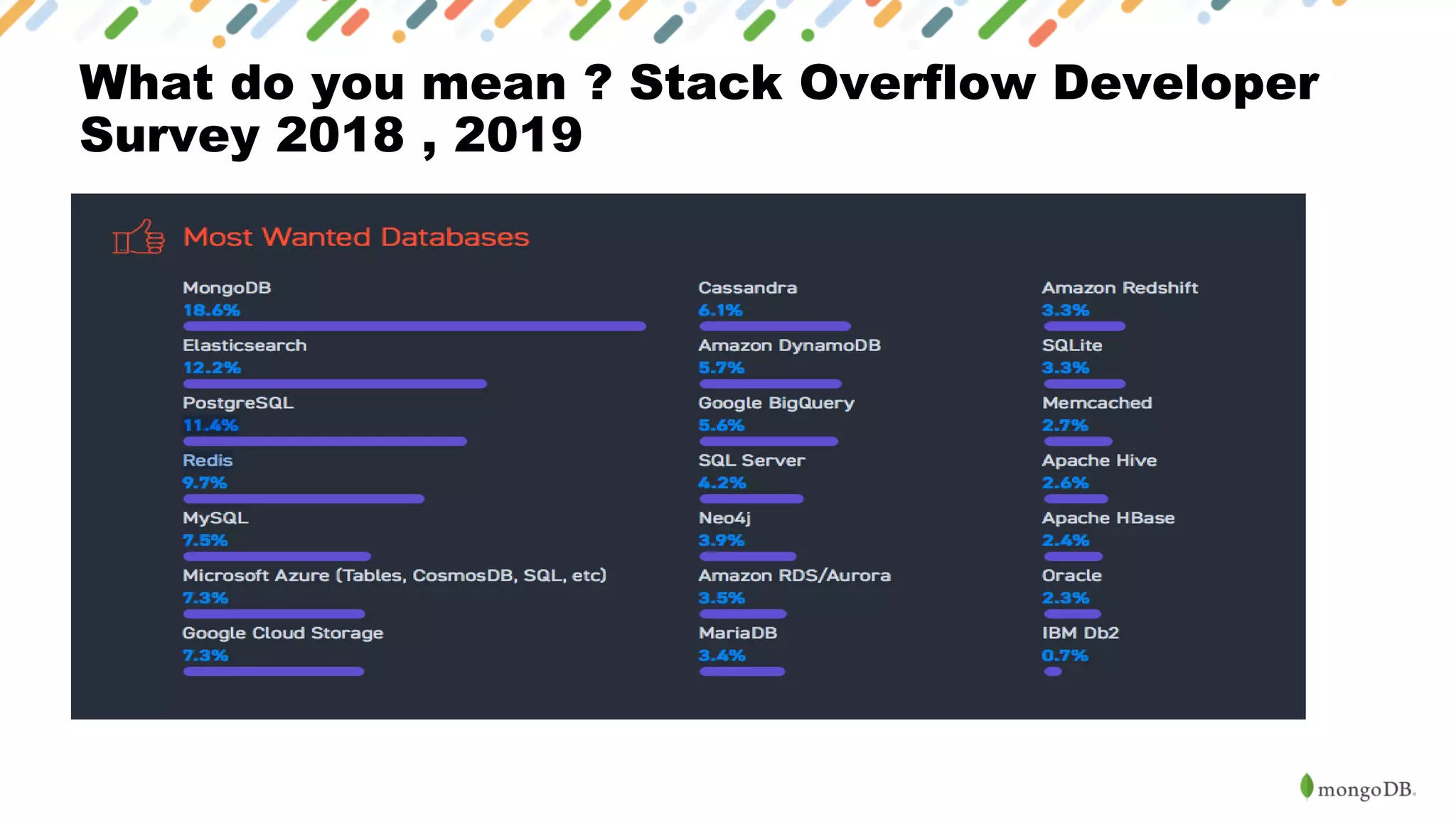 What do you mean ? Stack Overflow Developer Survey 2018 , 2019

Most Wanted Databases

MongoDB
18.6%

Elasticsearch
12.2%

PostgreSQL
11.4%

Redis
9.7%

MySQL
7.5%

Microsoft Azure (Tables, CosmosDB, SQL, etc)
7.3%

Google Cloud Storage
7.3%

Cassandra
6.1%

Amazon DynamoDB
5.7%

Google BigQuery
5.6%

SQL Server
4.2%

Neo4j
3.9%

Amazon RDS/Aurora
3.5%

MariaDB
3.4%

Amazon Redshift
3.3%

SQLite
3.3%

Memcached
2.7%

Apache Hive
2.6%

Apache HBase
2.4%

Oracle
2.3%

IBM Db2
0.7%

mongoDB.